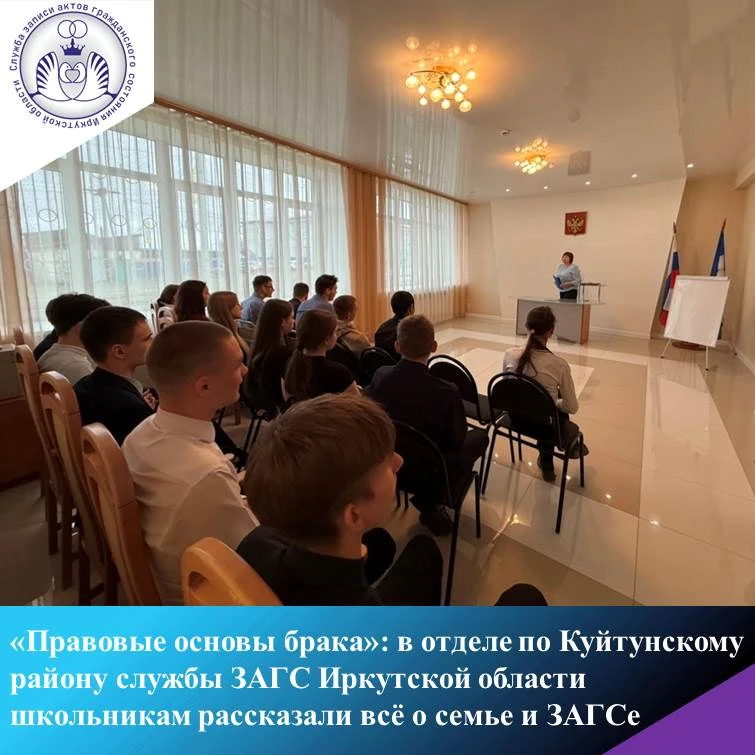 Служба записи актов гражданского состояния Иркутской области

«Правовые основы брака»: в отделе по Куйтунскому району службы ЗАГС Иркутской области школьникам рассказали всё о семье и ЗАГСе